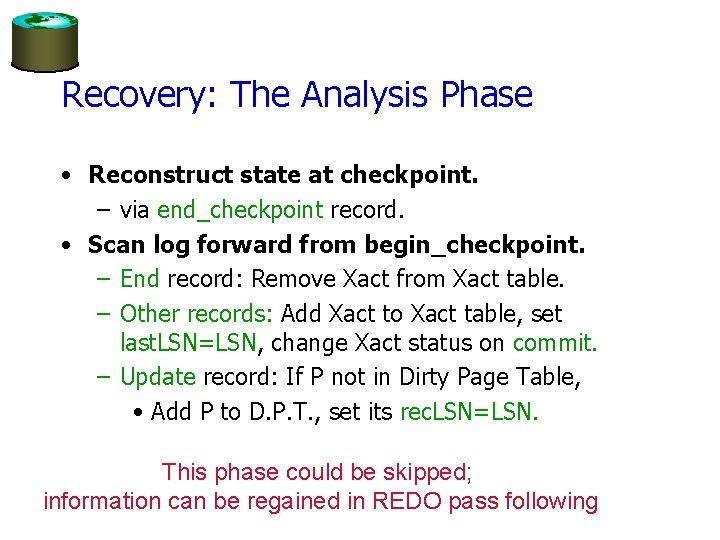 Recovery: The Analysis Phase

• Reconstruct state at checkpoint.
– via end_checkpoint record.
• Scan log forward from begin_checkpoint.
– End record: Remove Xact from Xact table.
– Other records: Add Xact to Xact table, set lastLSN=LSN, change Xact status on commit.
– Update record: If P not in Dirty Page Table,
• Add P to D.P.T., set its recLSN=LSN.

This phase could be skipped;
information can be regained in REDO pass following